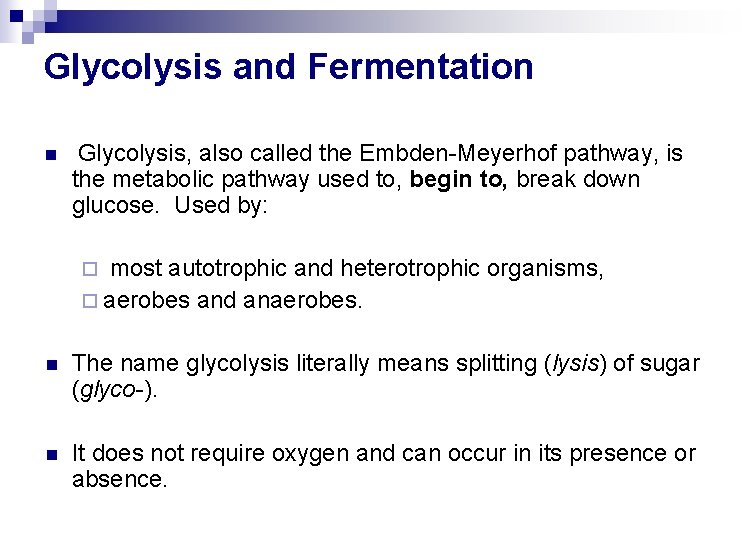 Glycolysis and Fermentation

Glycolysis, also called the Embden-Meyerhof pathway, is the metabolic pathway used to, begin to, break down glucose. Used by:

most autotrophic and heterotrophic organisms,

aerobes and anaerobes.

The name glycolysis literally means splitting (lysis) of sugar (glyco-).

It does not require oxygen and can occur in its presence or absence.